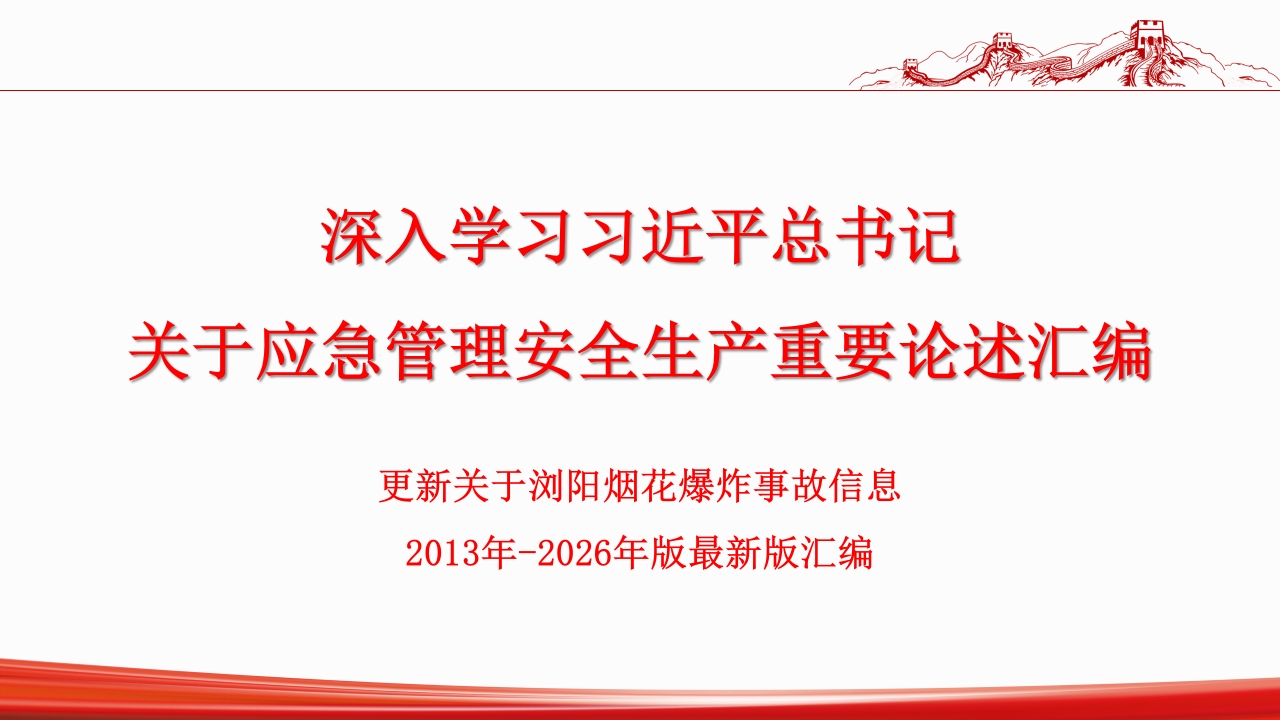 深入学习习近平总书记
关于应急管理安全生产重要论述汇编

更新关于浏阳烟花爆炸事故信息
2013年-2026年版最新版汇编